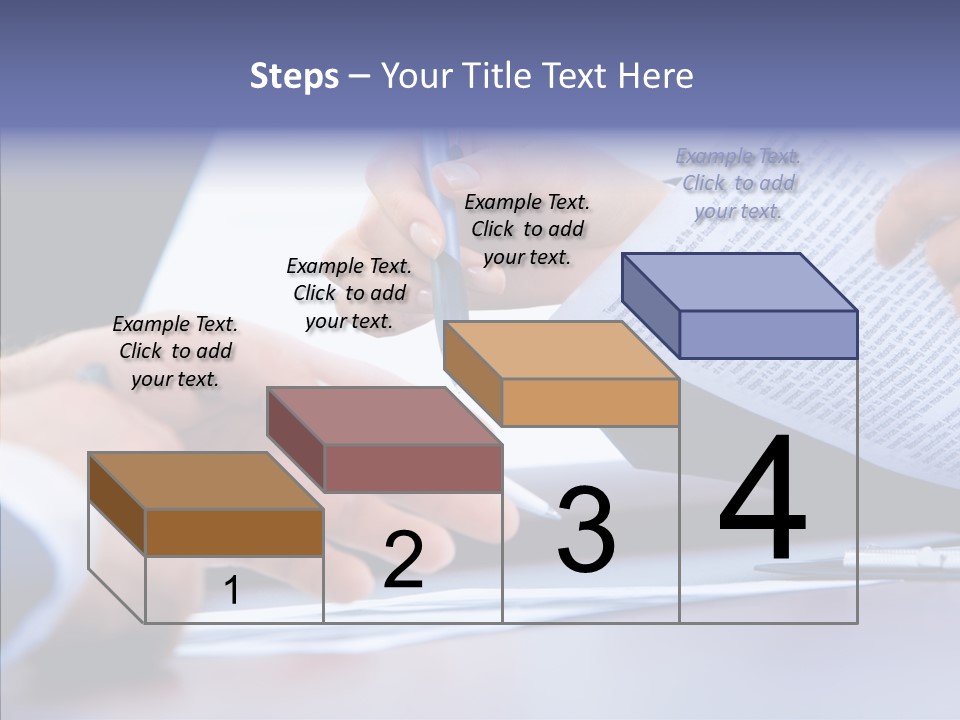 Steps – Your Title Text Here

Example Text. Click to add your text.

Example Text. Click to add your text.

Example Text. Click to add your text.

Example Text. Click to add your text.

1

2

3

4